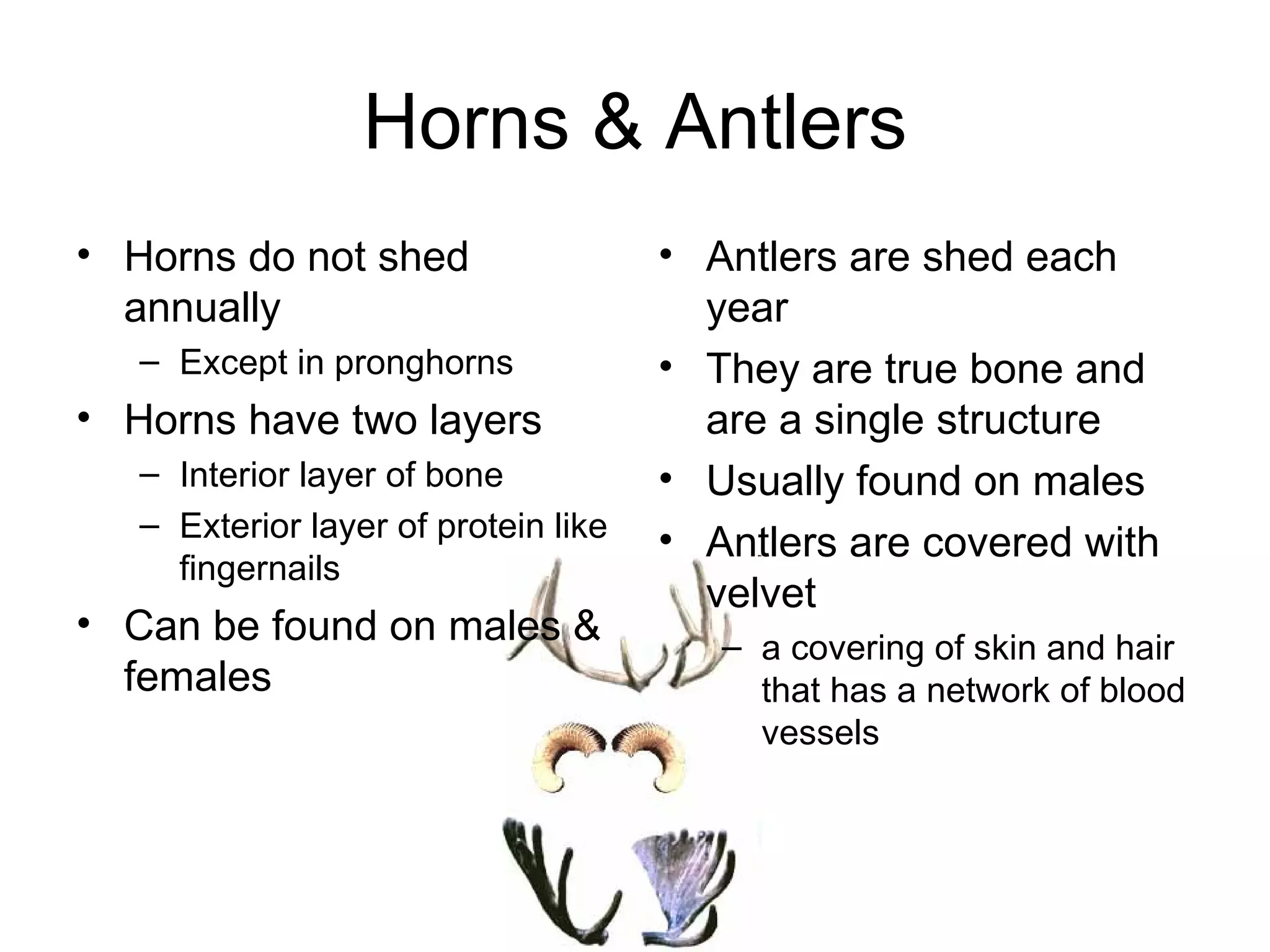 Horns & Antlers

• Horns do not shed annually
– Except in pronghorns
• Horns have two layers
– Interior layer of bone
– Exterior layer of protein like fingernails
• Can be found on males & females

• Antlers are shed each year
• They are true bone and are a single structure
• Usually found on males
• Antlers are covered with velvet
– a covering of skin and hair that has a network of blood vessels